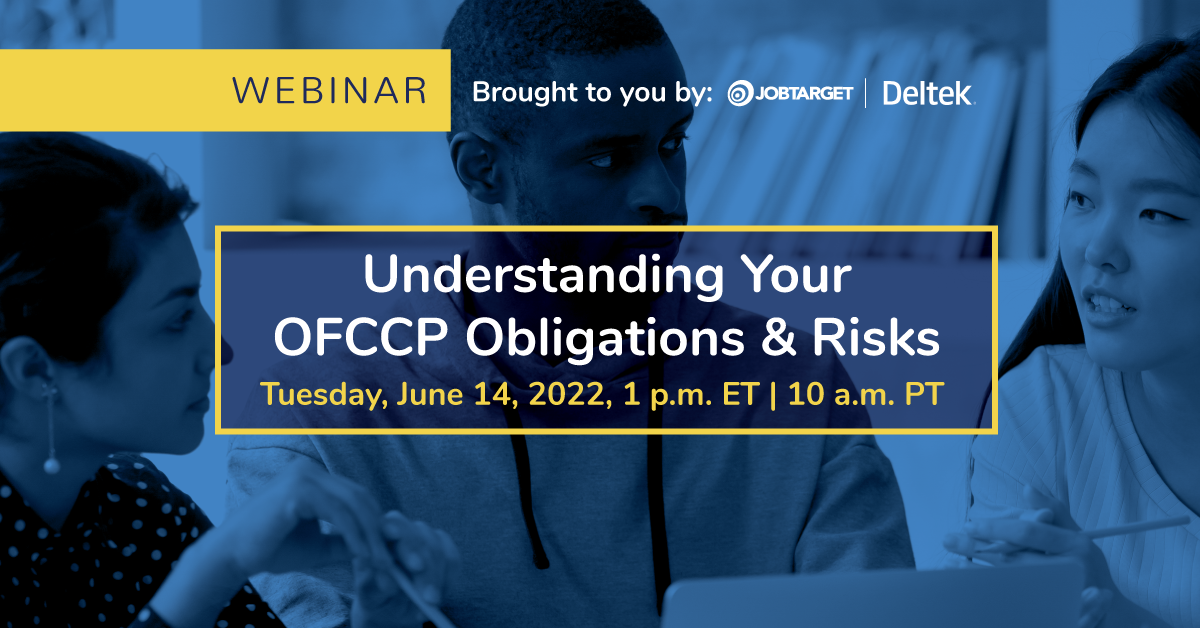 WEBINAR

Brought to you by: JOBTARGET | Deltek.

Understanding Your OFCCP Obligations & Risks

Tuesday, June 14, 2022, 1 p.m. ET | 10 a.m. PT